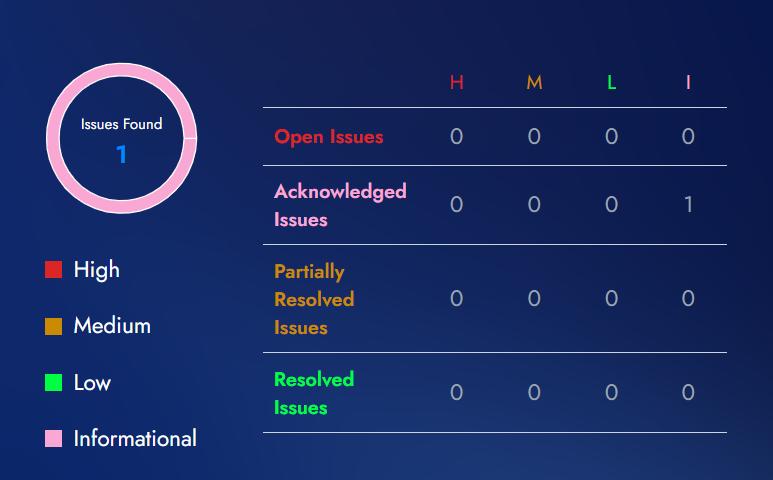 Issues Found
1

High

Medium

Low

Informational

| | H | M | L | I |
|---|---|---|---|---|
| Open Issues | 0 | 0 | 0 | 0 |
| Acknowledged Issues | 0 | 0 | 0 | 1 |
| Partially Resolved Issues | 0 | 0 | 0 | 0 |
| Resolved Issues | 0 | 0 | 0 | 0 |